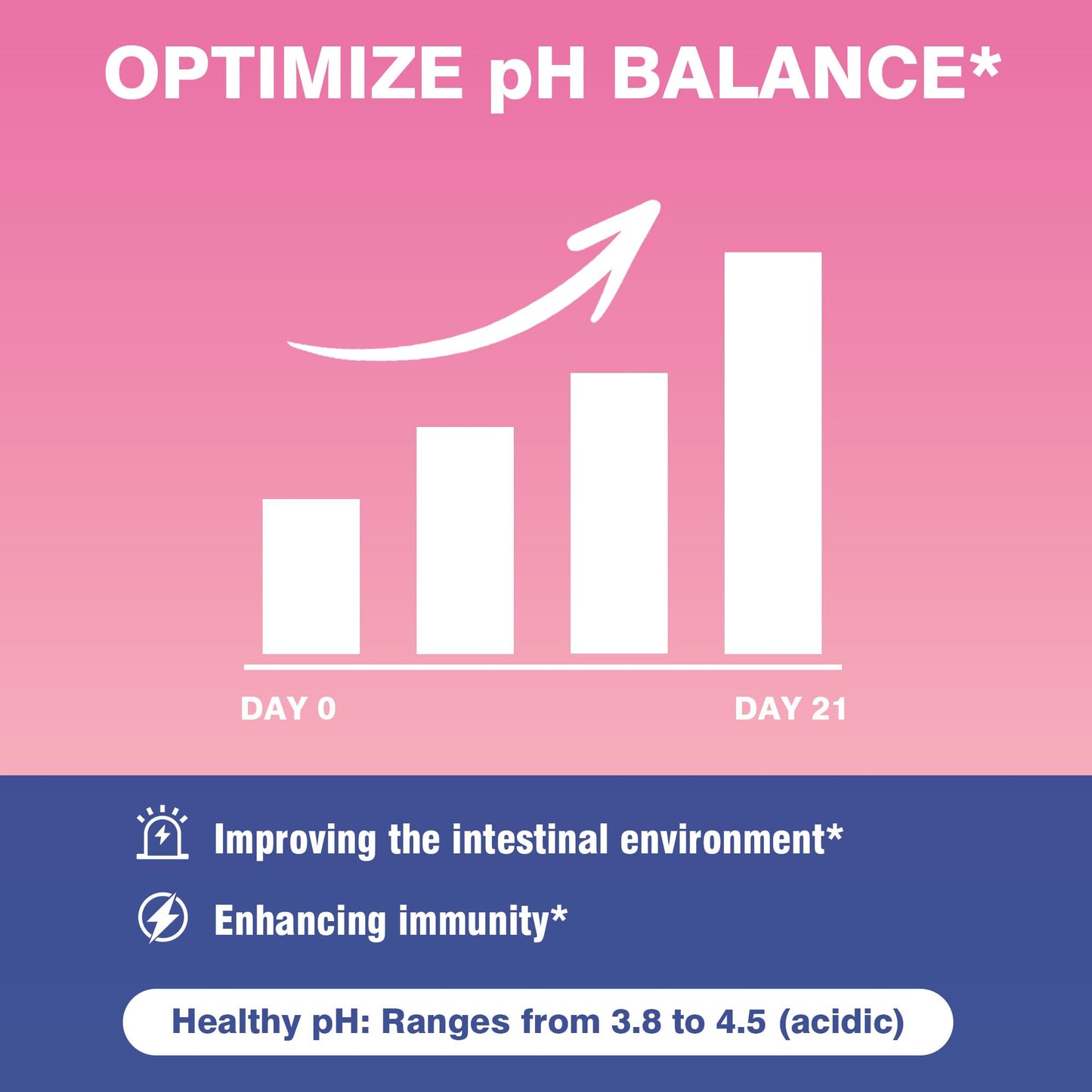 OPTIMIZE pH BALANCE*

DAY 0

DAY 21

Improving the intestinal environment*

Enhancing immunity*

Healthy pH: Ranges from 3.8 to 4.5 (acidic)